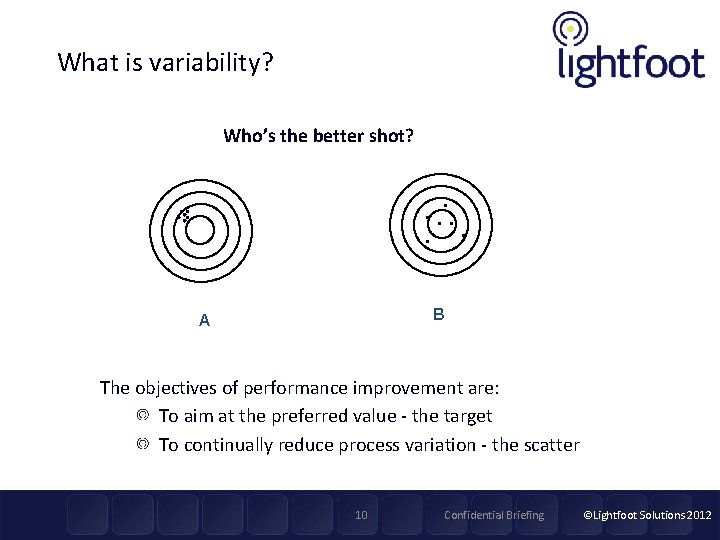 What is variability?

lightfoot

Who's the better shot?

A

B

The objectives of performance improvement are:

To aim at the preferred value - the target

To continually reduce process variation - the scatter

10

Confidential Briefing

©Lightfoot Solutions 2012